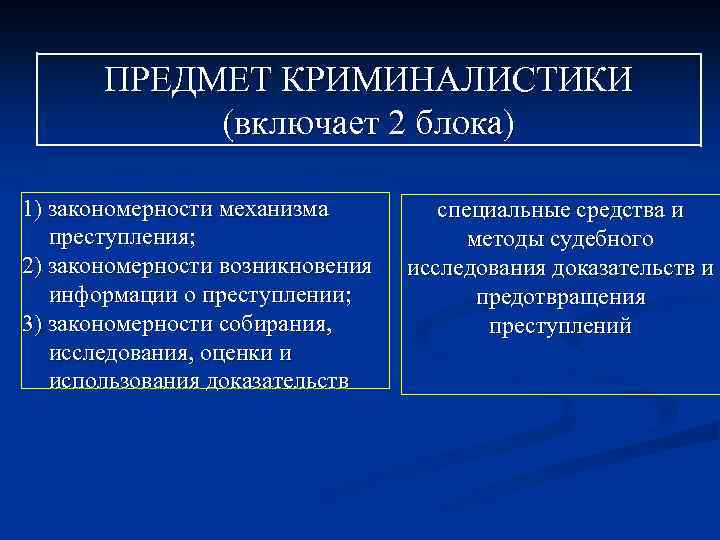 ПРЕДМЕТ КРИМИНАЛИСТИКИ
(включает 2 блока)

1) закономерности механизма преступления;
2) закономерности возникновения информации о преступлении;
3) закономерности собирания, исследования, оценки и использования доказательств

специальные средства и методы судебного исследования доказательств и предотвращения преступлений